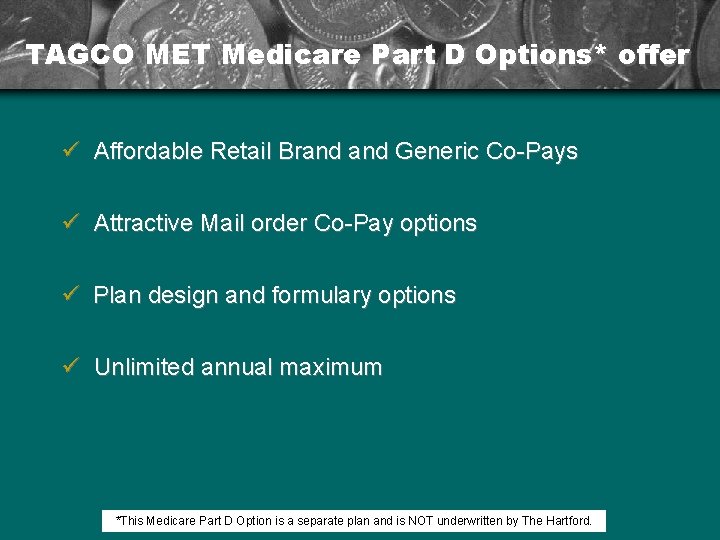 TAGCO MET Medicare Part D Options* offer

✓ Affordable Retail Brand and Generic Co-Pays

✓ Attractive Mail order Co-Pay options

✓ Plan design and formulary options

✓ Unlimited annual maximum

*This Medicare Part D Option is a separate plan and is NOT underwritten by The Hartford.